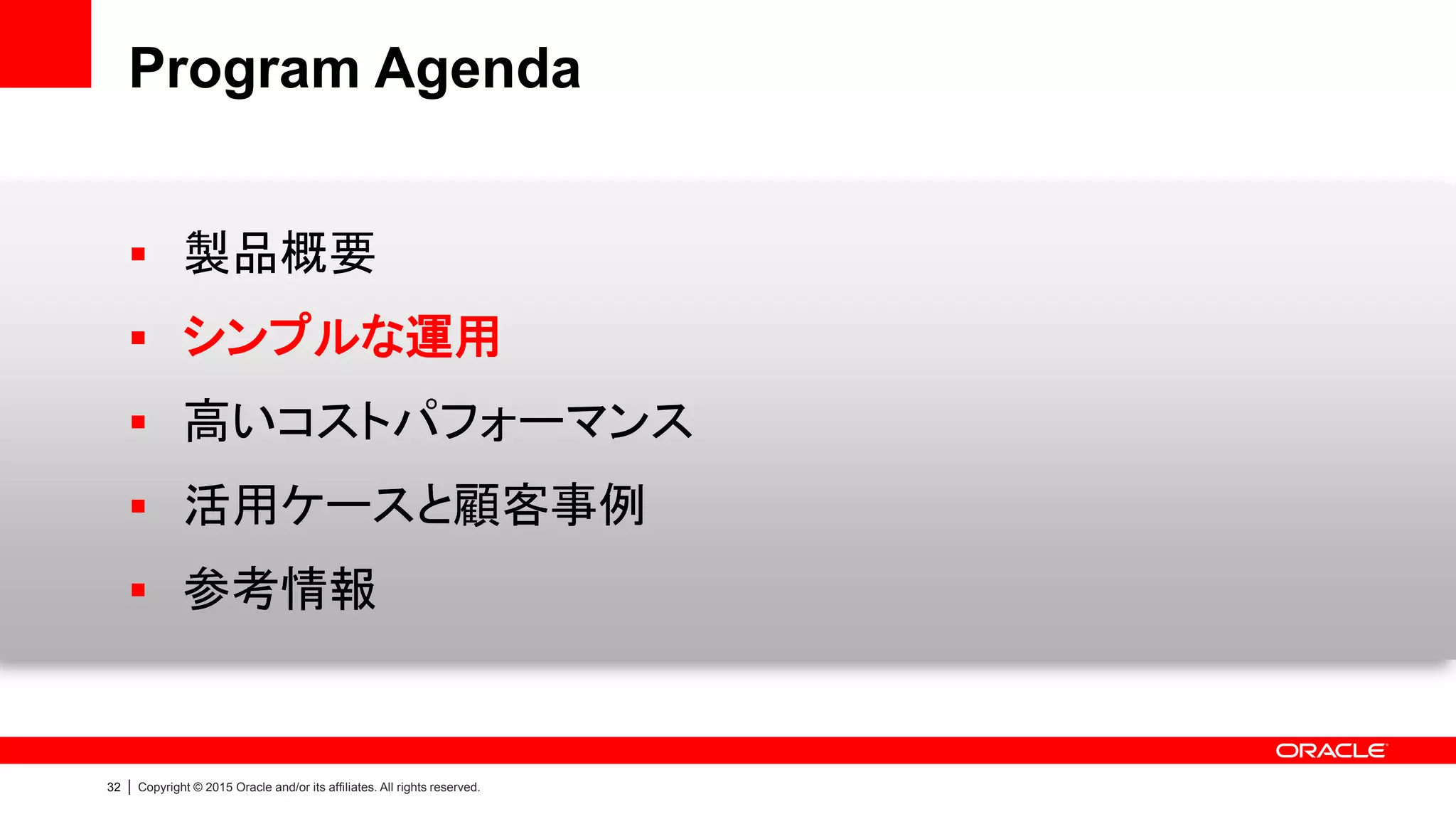 Program Agenda

▪ 製品概要
▪ シンプルな運用
▪ 高いコストパフォーマンス
▪ 活用ケースと顧客事例
▪ 参考情報

ORACLE

32 | Copyright © 2015 Oracle and/or its affiliates. All rights reserved.